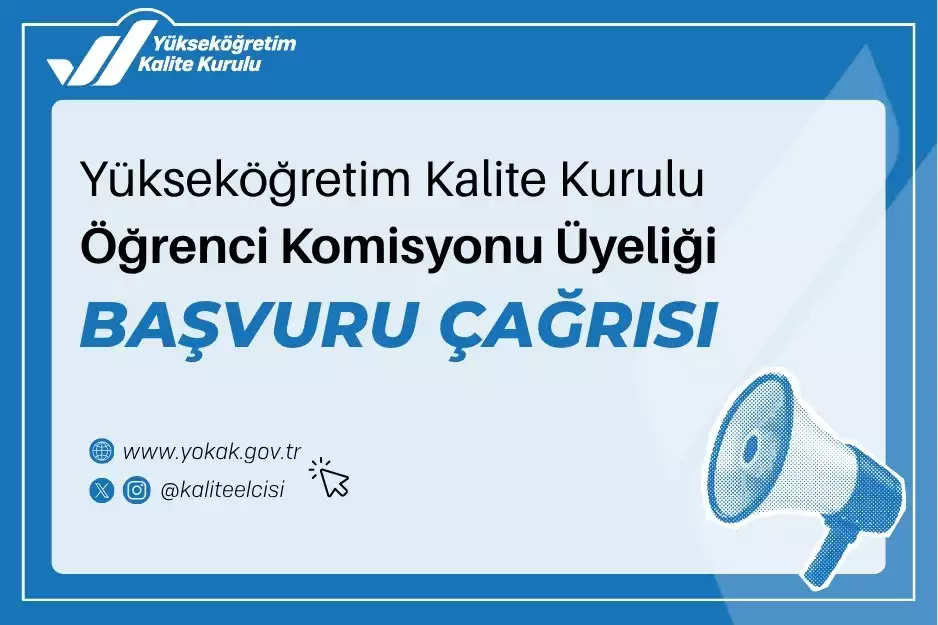 Yükseköğretim Kalite Kurulu

Yükseköğretim Kalite Kurulu
Öğrenci Komisyonu Üyeliği
BAŞVURU ÇAĞRISI

www.yokak.gov.tr
@kaliteelcisi